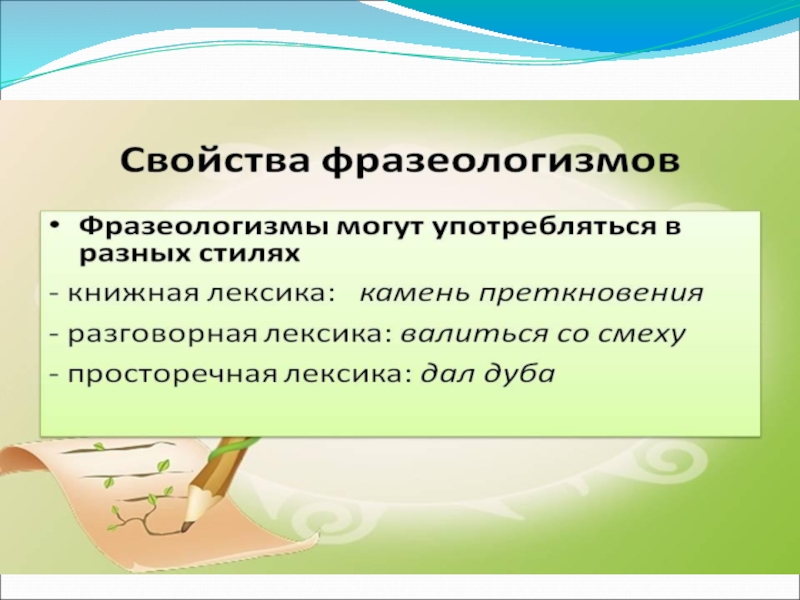 Свойства фразеологизмов

• Фразеологизмы могут употребляться в разных стилях

- книжная лексика: камень преткновения

- разговорная лексика: валиться со смеху

- просторечная лексика: дал дуба